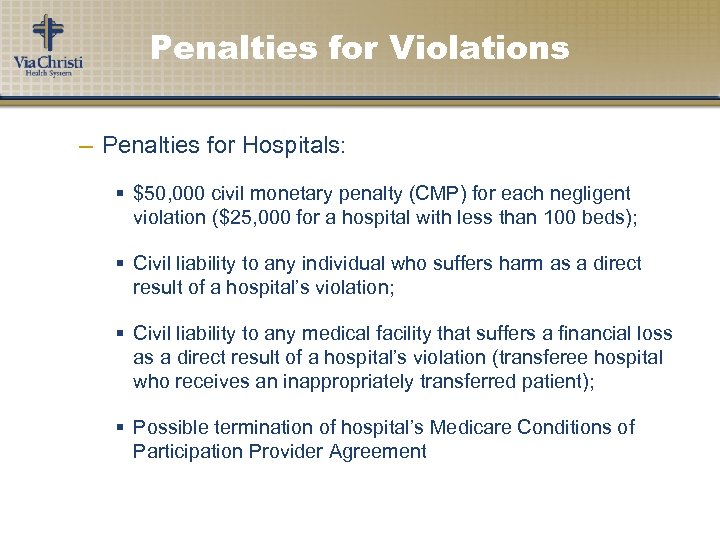 Via Christi
Health System

Penalties for Violations

– Penalties for Hospitals:

▪ \$50,000 civil monetary penalty (CMP) for each negligent violation (\$25,000 for a hospital with less than 100 beds);

▪ Civil liability to any individual who suffers harm as a direct result of a hospital's violation;

▪ Civil liability to any medical facility that suffers a financial loss as a direct result of a hospital's violation (transferee hospital who receives an inappropriately transferred patient);

▪ Possible termination of hospital's Medicare Conditions of Participation Provider Agreement